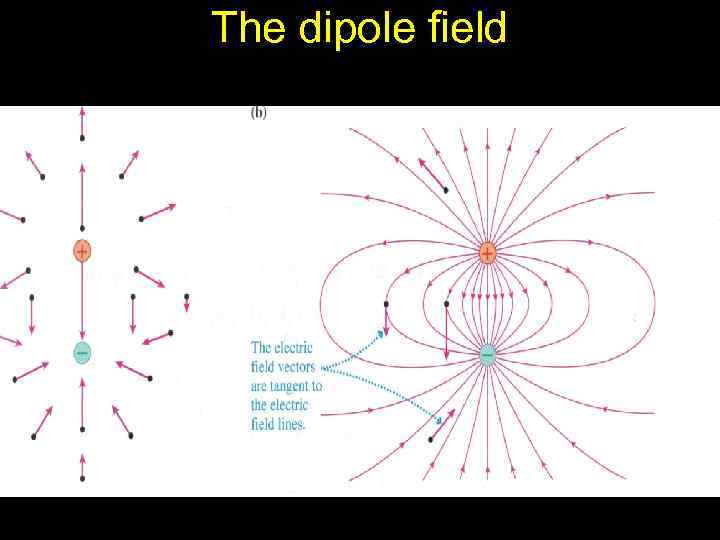 The dipole field

(b)

+

−

+

−

The electric field vectors are tangent to the electric field lines.